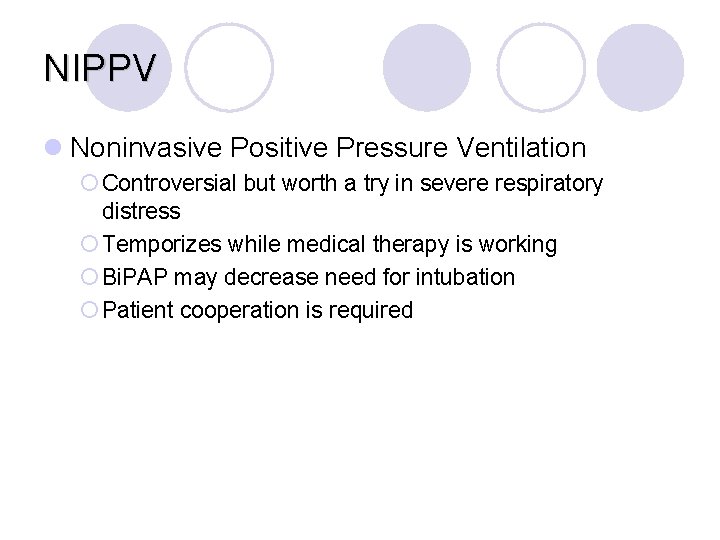 NIPPV

Noninvasive Positive Pressure Ventilation

Controversial but worth a try in severe respiratory distress

Temporizes while medical therapy is working

BiPAP may decrease need for intubation

Patient cooperation is required